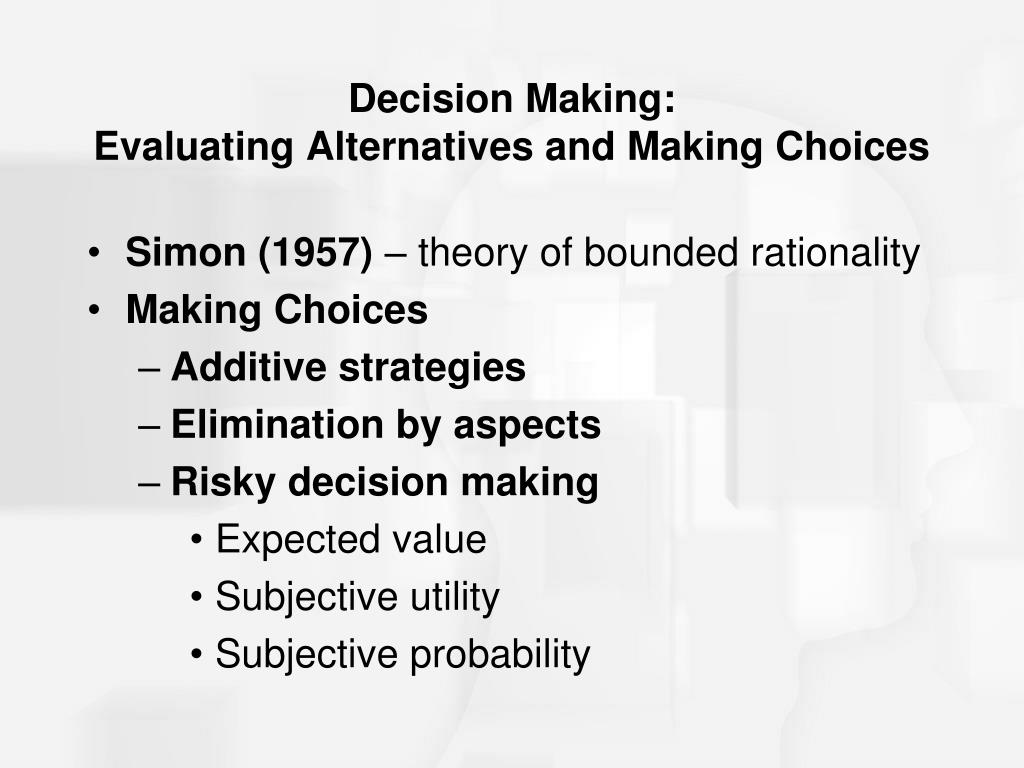 Decision Making:
Evaluating Alternatives and Making Choices

• Simon (1957) – theory of bounded rationality
• Making Choices
– Additive strategies
– Elimination by aspects
– Risky decision making
• Expected value
• Subjective utility
• Subjective probability